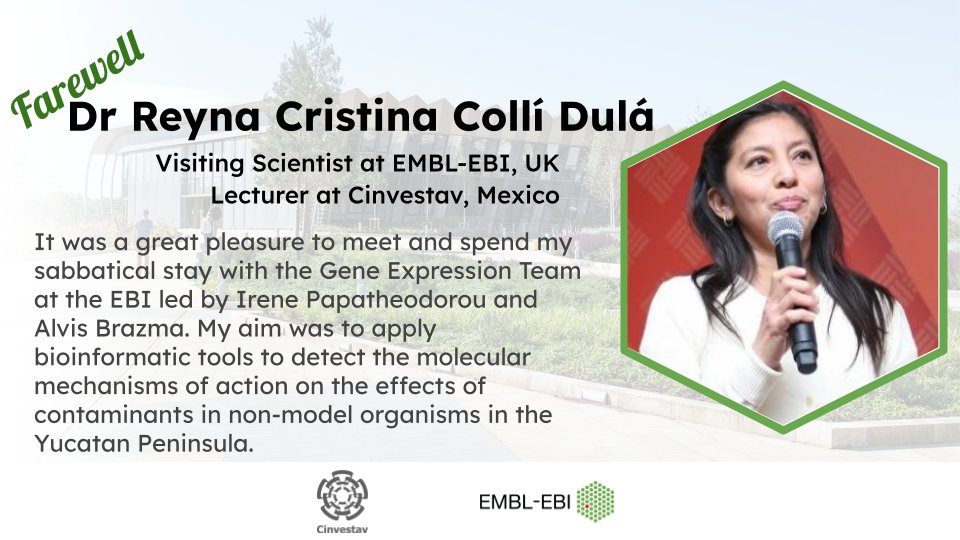 Farewell

Dr Reyna Cristina Collí Dulá

Visiting Scientist at EMBL-EBI, UK
Lecturer at Cinvestav, Mexico

It was a great pleasure to meet and spend my sabbatical stay with the Gene Expression Team at the EBI led by Irene Papatheodorou and Alvis Brazma. My aim was to apply bioinformatic tools to detect the molecular mechanisms of action on the effects of contaminants in non-model organisms in the Yucatan Peninsula.

Cinvestav

EMBL-EBI